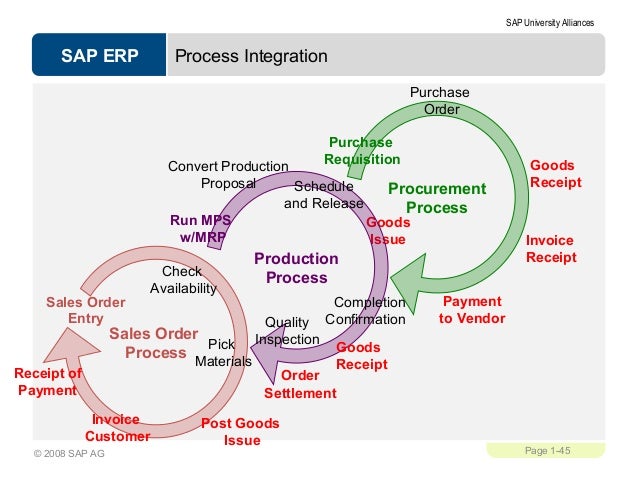 SAP University Alliances

SAP ERP

Process Integration

Purchase Order

Purchase Requisition

Goods Receipt

Procurement Process

Invoice Receipt

Payment to Vendor

Convert Production Proposal

Schedule and Release

Run MPS w/MRP

Goods Issue

Production Process

Completion Confirmation

Quality Inspection

Goods Receipt

Order Settlement

Check Availability

Sales Order Entry

Sales Order Process

Pick Materials

Receipt of Payment

Invoice Customer

Post Goods Issue

© 2008 SAP AG

Page 1-45